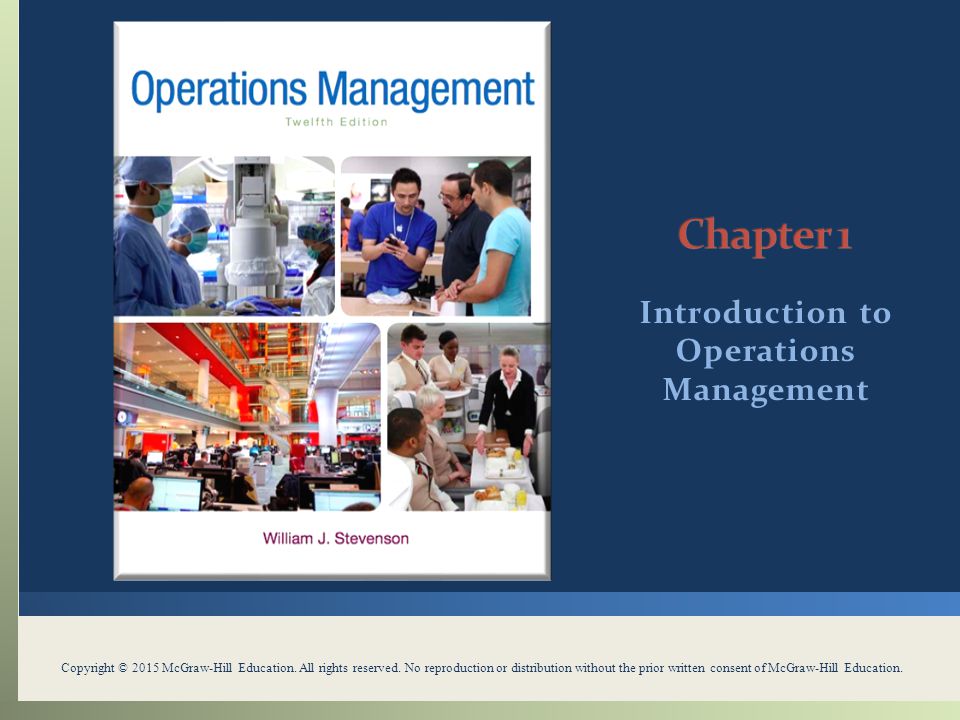 Operations Management
Twelfth Edition

William J. Stevenson

Chapter 1

Introduction to Operations Management

Copyright © 2015 McGraw-Hill Education. All rights reserved. No reproduction or distribution without the prior written consent of McGraw-Hill Education.